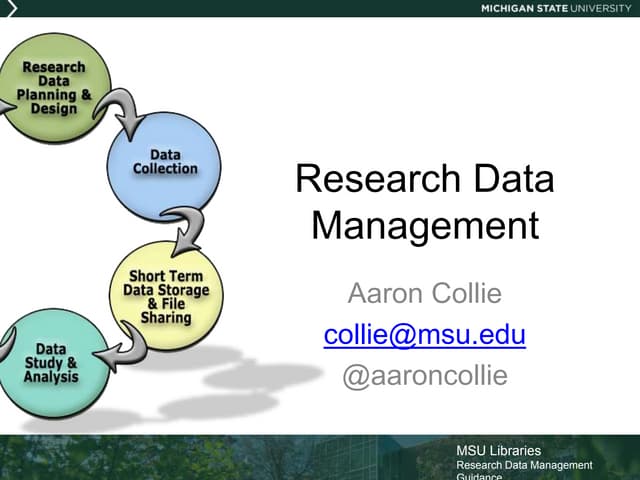 MICHIGAN STATE UNIVERSITY

Research Data Planning & Design

Data Collection

Short Term Data Storage & File Sharing

Data Study & Analysis

Research Data Management

Aaron Collie

collie@msu.edu

@aaroncollie

MSU Libraries
Research Data Management
Guidance